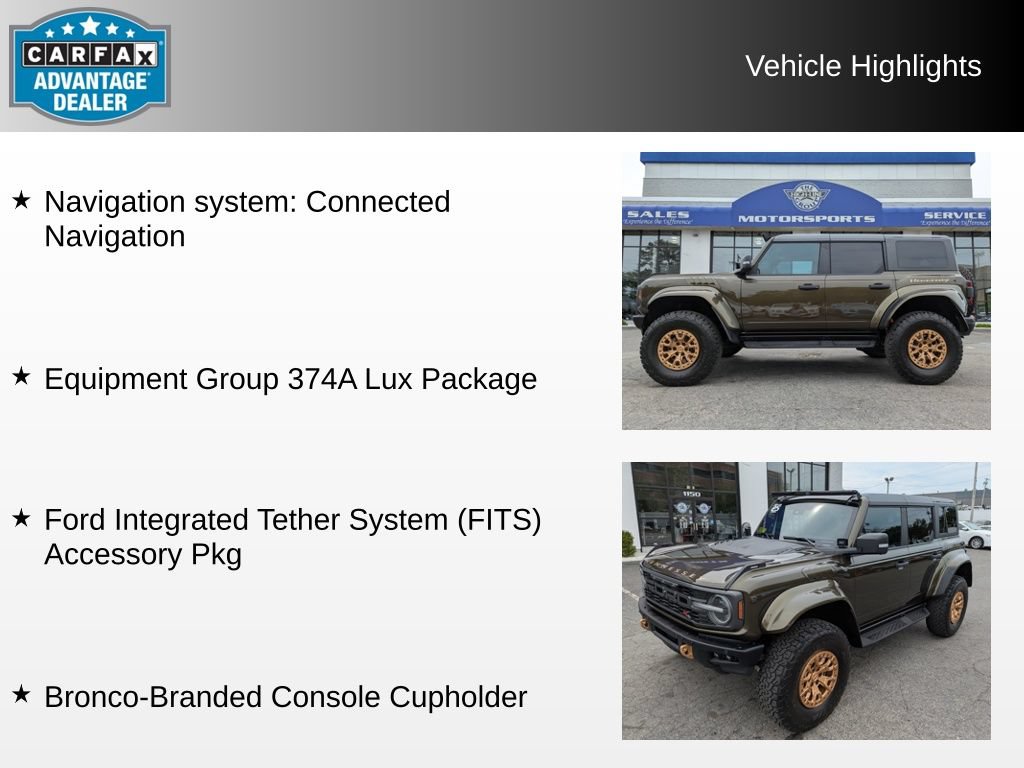 CARFAX ADVANTAGE DEALER

Vehicle Highlights

★ Navigation system: Connected Navigation

★ Equipment Group 374A Lux Package

★ Ford Integrated Tether System (FITS) Accessory Pkg

★ Bronco-Branded Console Cupholder

SALES "Experience the Difference" MOTORSPORTS SERVICE "Experience the Difference"

1150